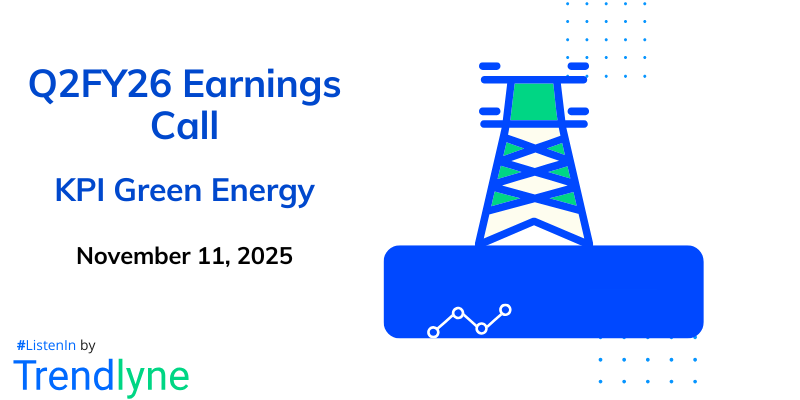 Q2FY26 Earnings Call

KPI Green Energy

November 11, 2025

#ListenIn by

Trendlyne